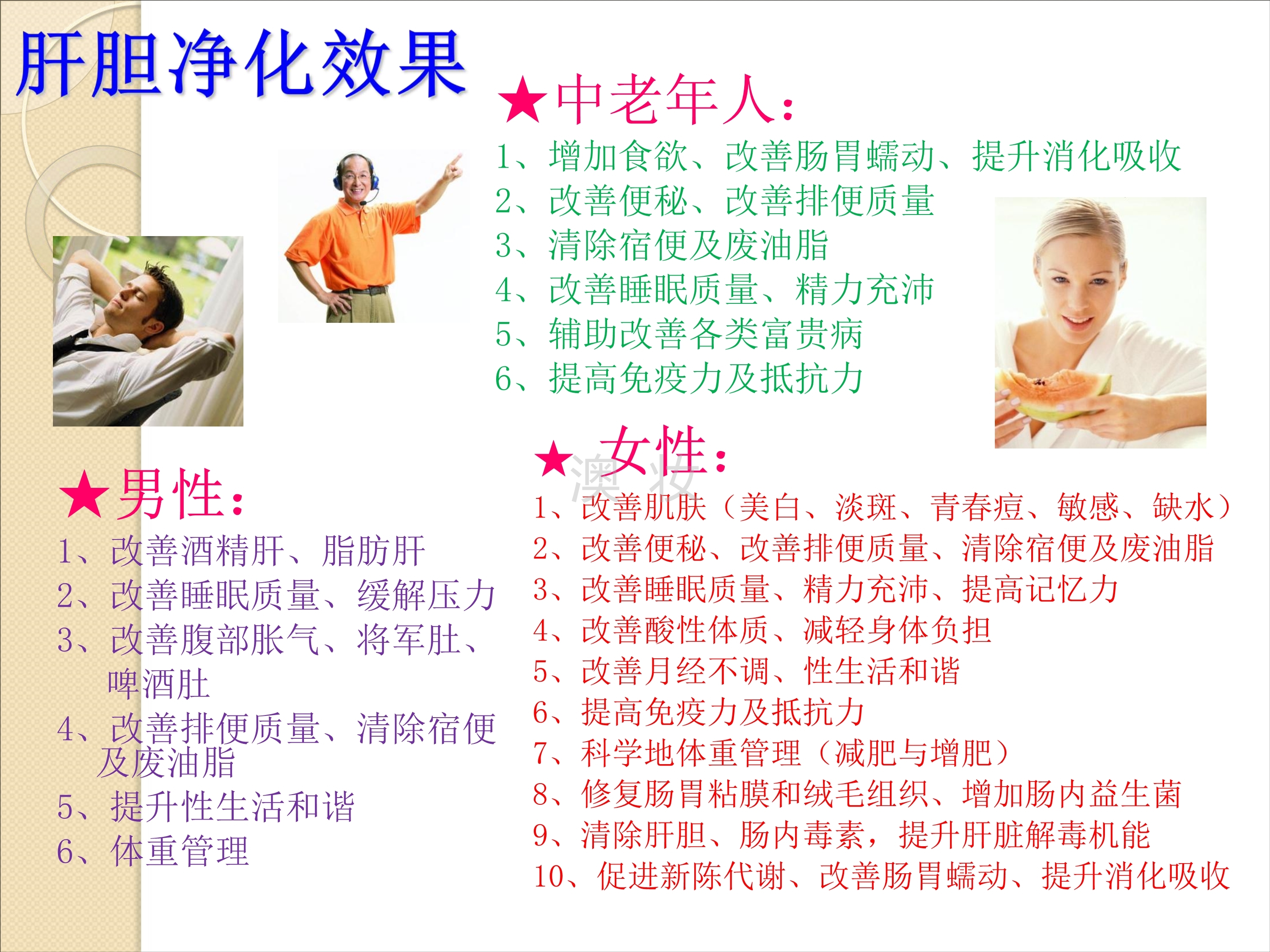 肝胆净化效果

★中老年人：
1、增加食欲、改善肠胃蠕动、提升消化吸收
2、改善便秘、改善排便质量
3、清除宿便及废油脂
4、改善睡眠质量、精力充沛
5、辅助改善各类富贵病
6、提高免疫力及抵抗力

★男性：
1、改善酒精肝、脂肪肝
2、改善睡眠质量、缓解压力
3、改善腹部胀气、将军肚、啤酒肚
4、改善排便质量、清除宿便及废油脂
5、提升性生活和谐
6、体重管理

★女性：
澳妆
1、改善肌肤（美白、淡斑、青春痘、敏感、缺水）
2、改善便秘、改善排便质量、清除宿便及废油脂
3、改善睡眠质量、精力充沛、提高记忆力
4、改善酸性体质、减轻身体负担
5、改善月经不调、性生活和谐
6、提高免疫力及抵抗力
7、科学地体重管理（减肥与增肥）
8、修复肠胃粘膜和绒毛组织、增加肠内益生菌
9、清除肝胆、肠内毒素，提升肝脏解毒机能
10、促进新陈代谢、改善肠胃蠕动、提升消化吸收